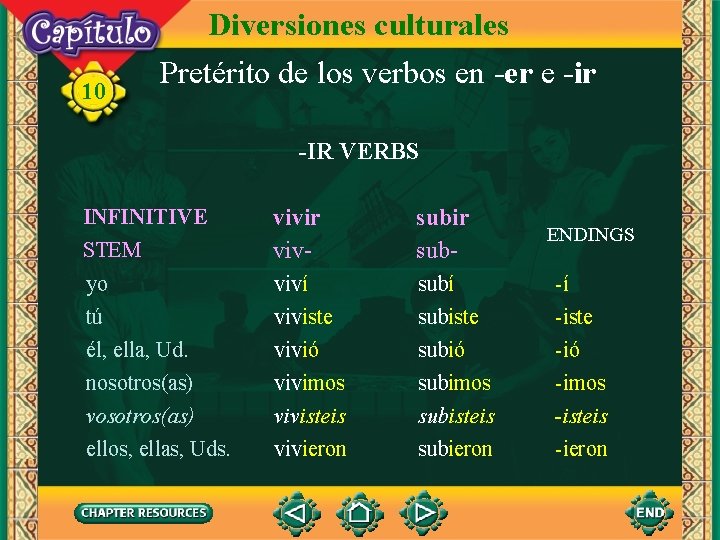 Capítulo
10

Diversiones culturales

Pretérito de los verbos en -er e -ir

-IR VERBS

| INFINITIVE | vivir | subir | ENDINGS |
|---|---|---|---|
| STEM | viv- | sub- | |
| yo | viví | subí | -í |
| tú | viviste | subiste | -iste |
| él, ella, Ud. | vivió | subió | -ió |
| nosotros(as) | vivimos | subimos | -imos |
| vosotros(as) | vivisteis | subisteis | -isteis |
| ellos, ellas, Uds. | vivieron | subieron | -ieron |

CHAPTER RESOURCES

END